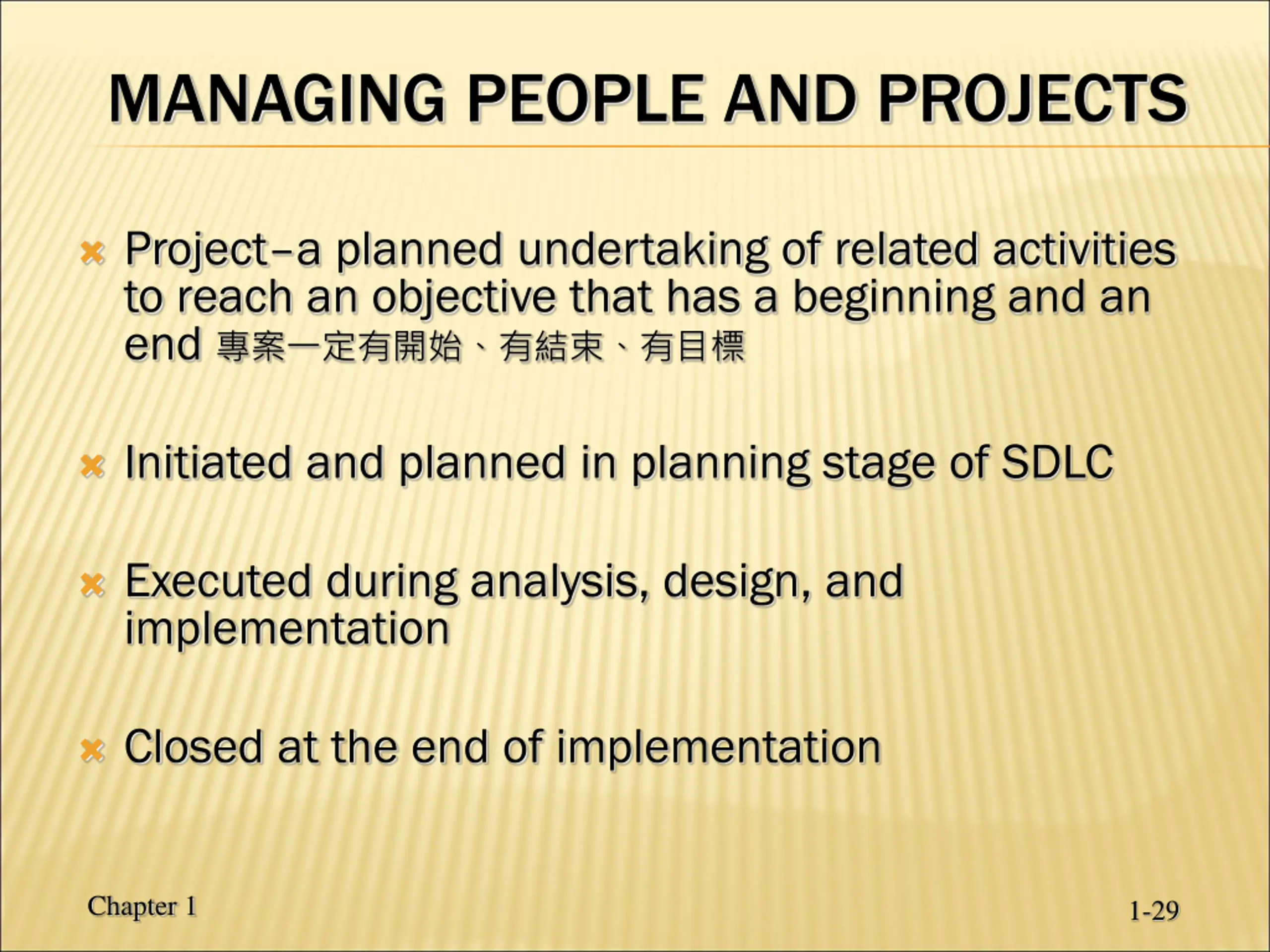 MANAGING PEOPLE AND PROJECTS

Project–a planned undertaking of related activities to reach an objective that has a beginning and an end 專案一定有開始、有結束、有目標

Initiated and planned in planning stage of SDLC

Executed during analysis, design, and implementation

Closed at the end of implementation

Chapter 1

1-29